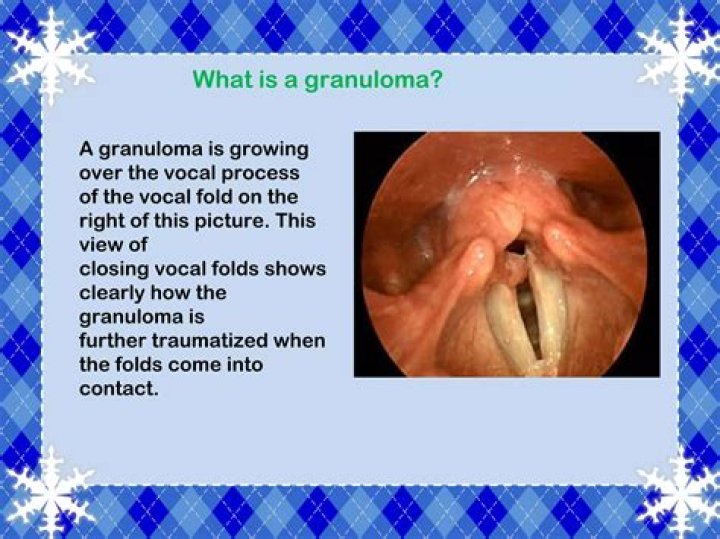 What is a granuloma?

A granuloma is growing over the vocal process of the vocal fold on the right of this picture. This view of closing vocal folds shows clearly how the granuloma is further traumatized when the folds come into contact.